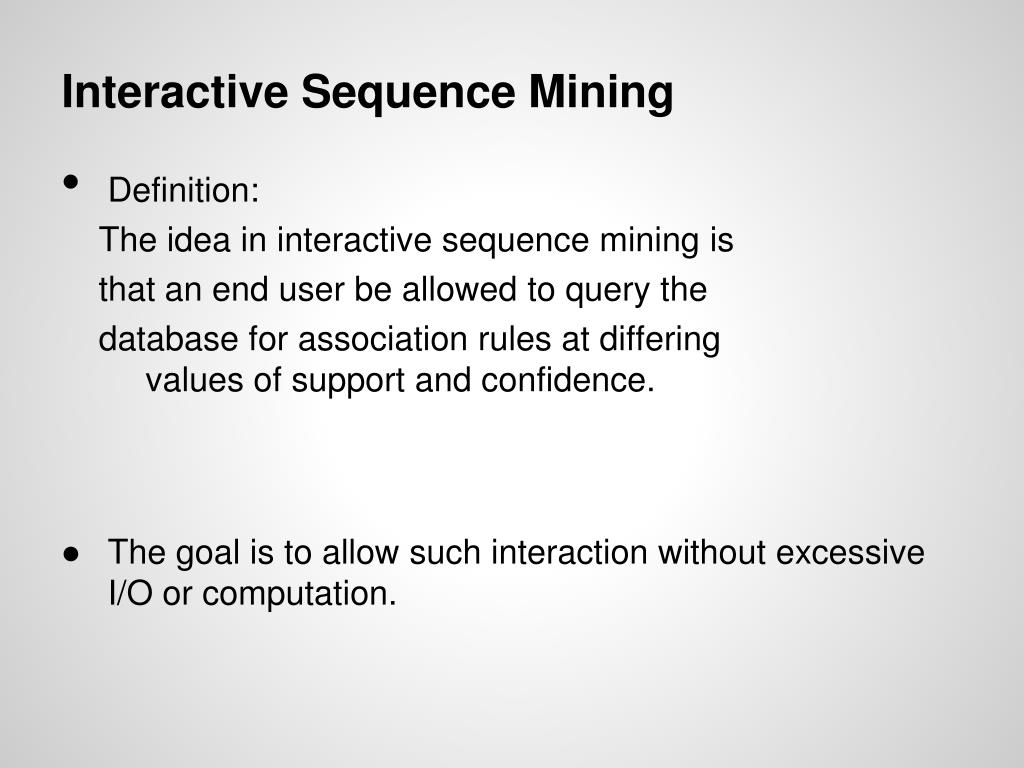 Interactive Sequence Mining

• Definition:

The idea in interactive sequence mining is that an end user be allowed to query the database for association rules at differing values of support and confidence.

● The goal is to allow such interaction without excessive I/O or computation.